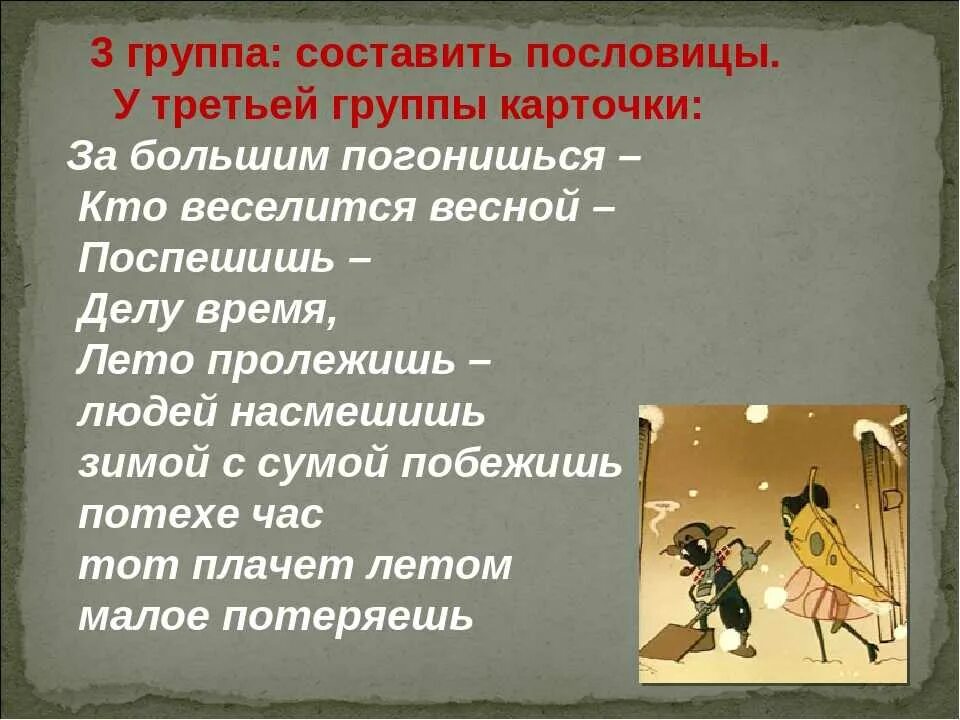 3 группа: составить пословицы.
У третьей группы карточки:

За большим погонишься –
Кто веселится весной –
Поспешишь –
Делу время,
Лето пролежишь –
людей насмешишь
зимой с сумой побежишь
потехе час
тот плачет летом
малое потеряешь